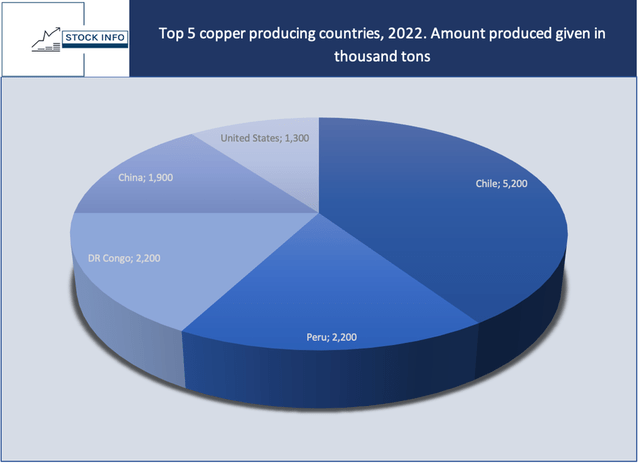 STOCK INFO

Top 5 copper producing countries, 2022. Amount produced given in thousand tons

United States; 1,300
China; 1,900
Chile; 5,200
DR Congo; 2,200
Peru; 2,200